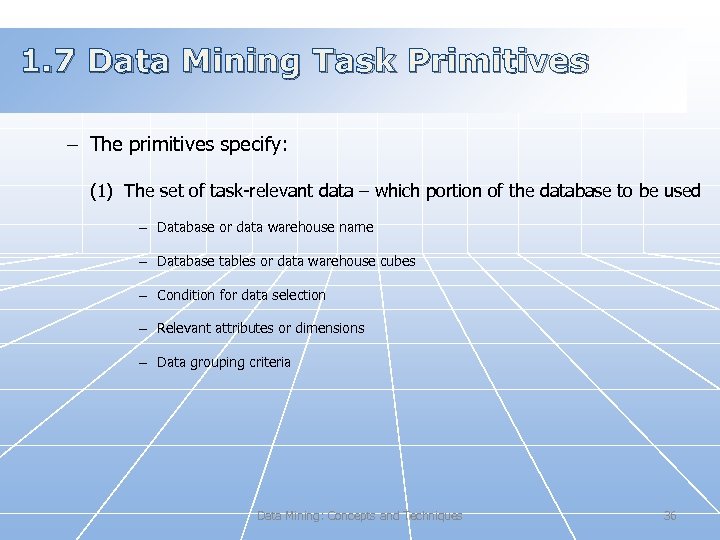 1.7 Data Mining Task Primitives

– The primitives specify:

(1) The set of task-relevant data – which portion of the database to be used

– Database or data warehouse name

– Database tables or data warehouse cubes

– Condition for data selection

– Relevant attributes or dimensions

– Data grouping criteria

Data Mining: Concepts and Techniques

36